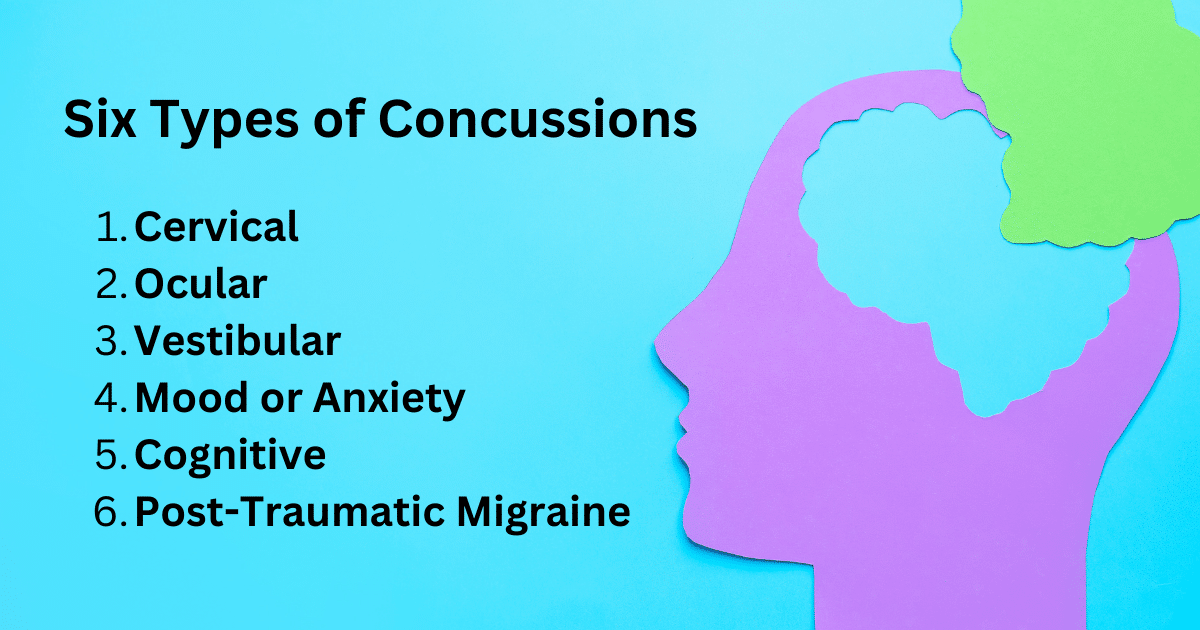 Six Types of Concussions

1. Cervical
2. Ocular
3. Vestibular
4. Mood or Anxiety
5. Cognitive
6. Post-Traumatic Migraine